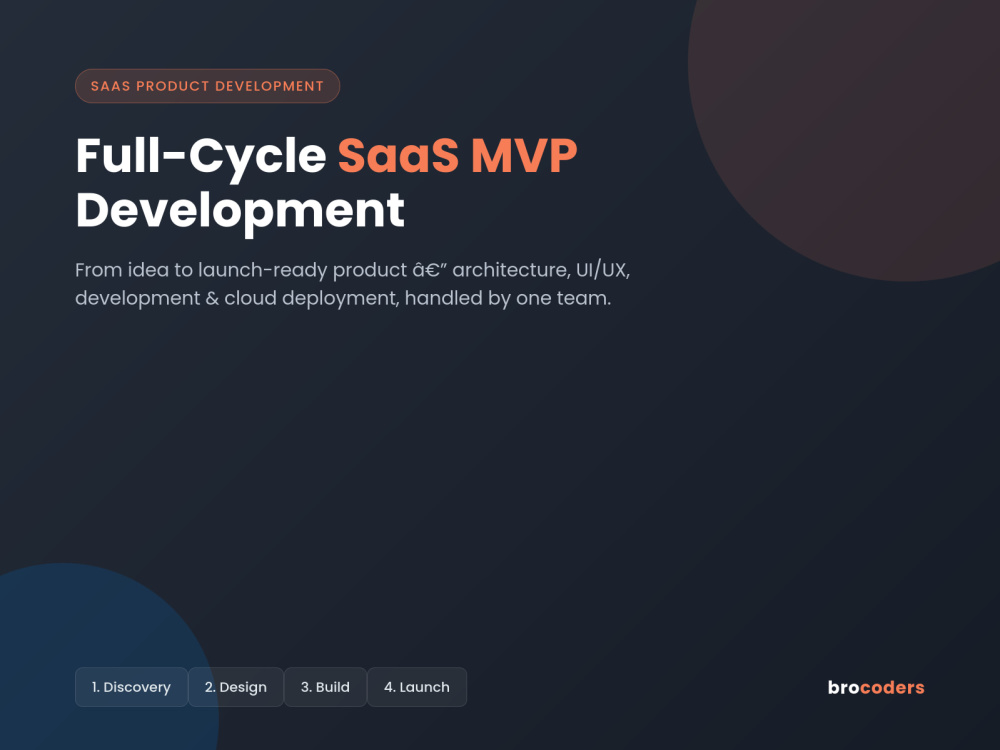 SAAS PRODUCT DEVELOPMENT

Full-Cycle SaaS MVP Development

From idea to launch-ready product â€” architecture, UI/UX, development & cloud deployment, handled by one team.

1. Discovery
2. Design
3. Build
4. Launch

brocoders